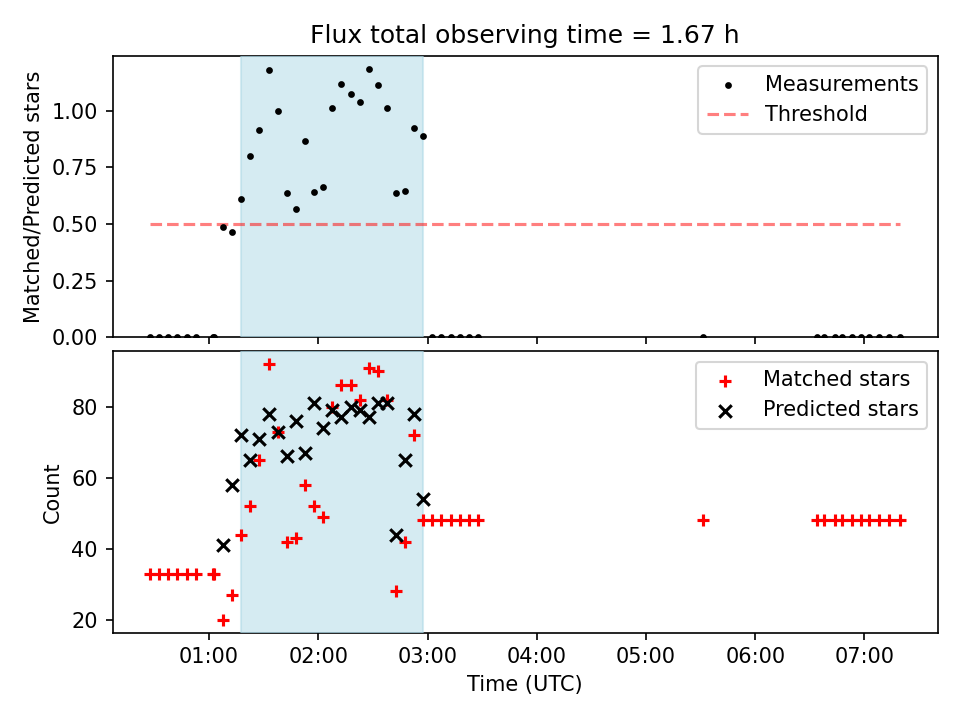 Flux total observing time = 1.67 h

Matched/Predicted stars

1.00
0.75
0.50
0.25
0.00

Measurements
Threshold

Count

80
60
40
20

Matched stars
Predicted stars

01:00 02:00 03:00 04:00 05:00 06:00 07:00

Time (UTC)